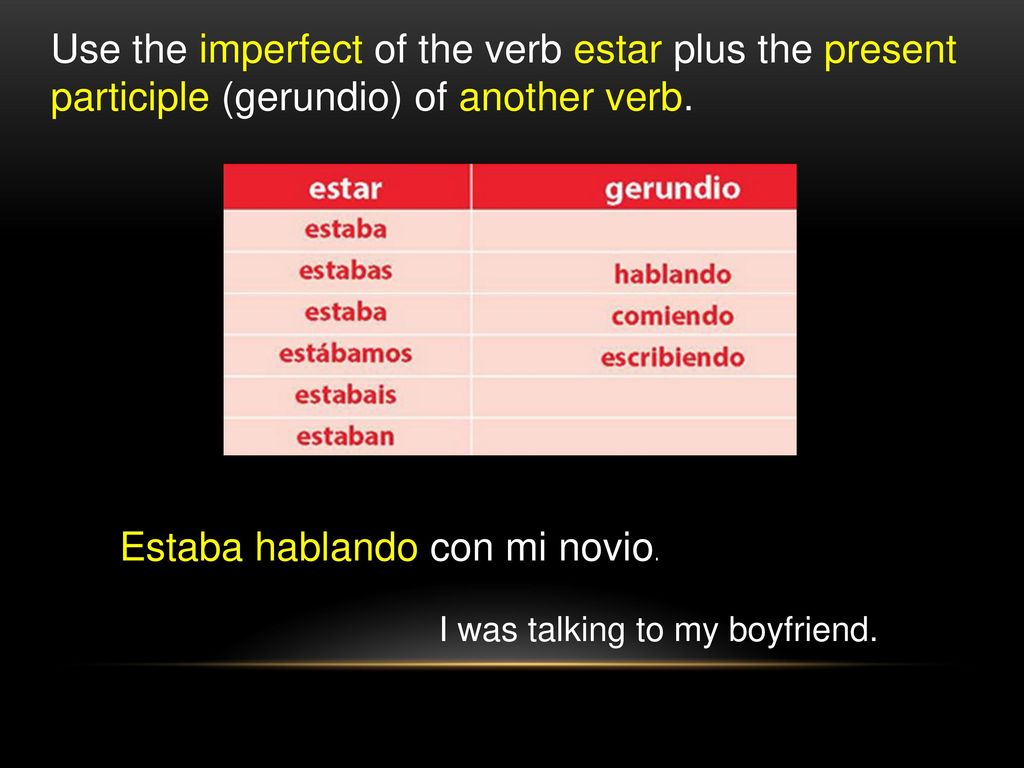 Use the imperfect of the verb estar plus the present participle (gerundio) of another verb.

| estar | gerundio |
|---|---|
| estaba | |
| estabas | hablando |
| estaba | comiendo |
| estábamos | escribiendo |
| estabais | |
| estaban | |

Estaba hablando con mi novio.

I was talking to my boyfriend.